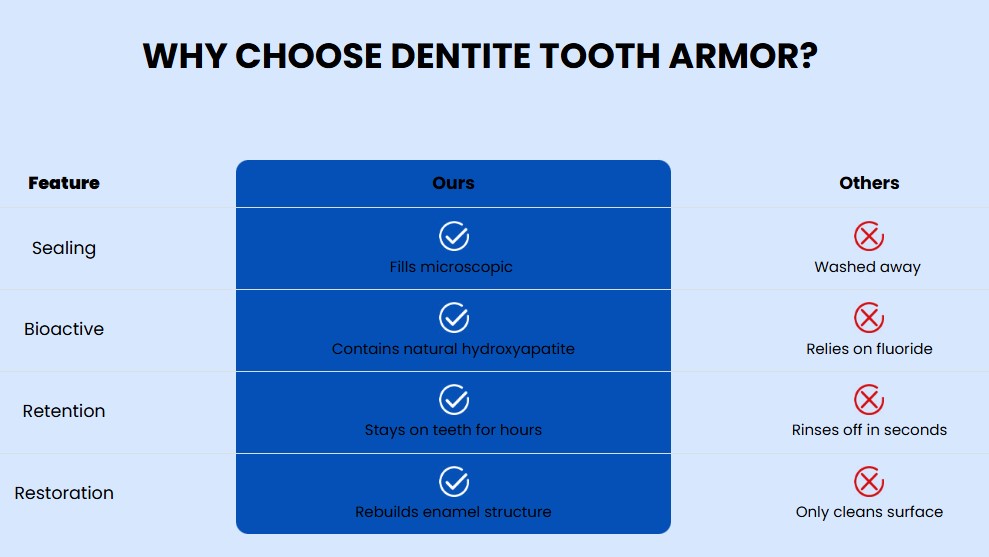 WHY CHOOSE DENTITE TOOTH ARMOR?

| Feature | Ours | Others |
|---|---|---|
| Sealing | Fills microscopic | Washed away |
| Bioactive | Contains natural hydroxyapatite | Relies on fluoride |
| Retention | Stays on teeth for hours | Rinses off in seconds |
| Restoration | Rebuilds enamel structure | Only cleans surface |